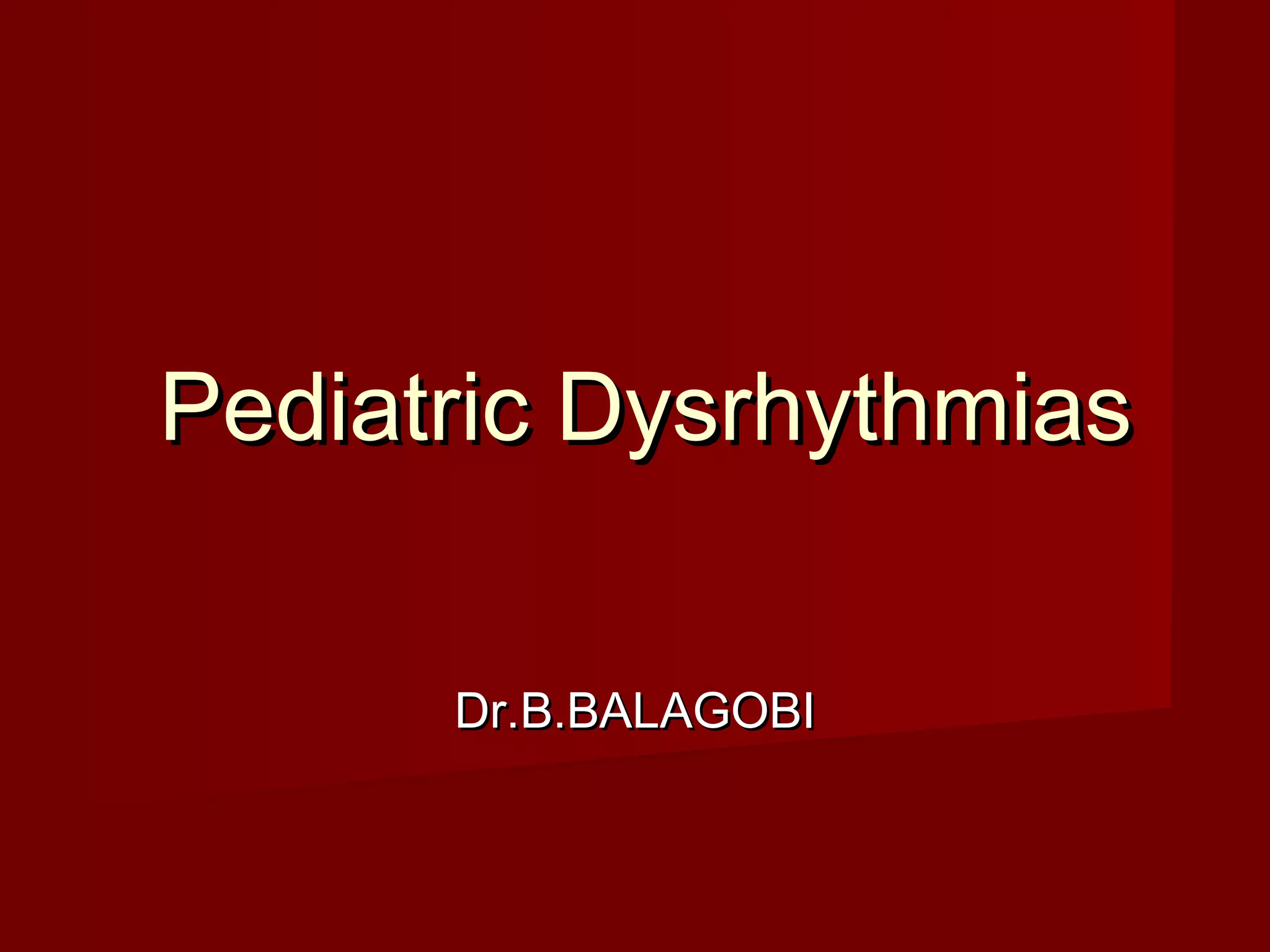 Pediatric Dysrhythmias

Dr.B.BALAGOBI